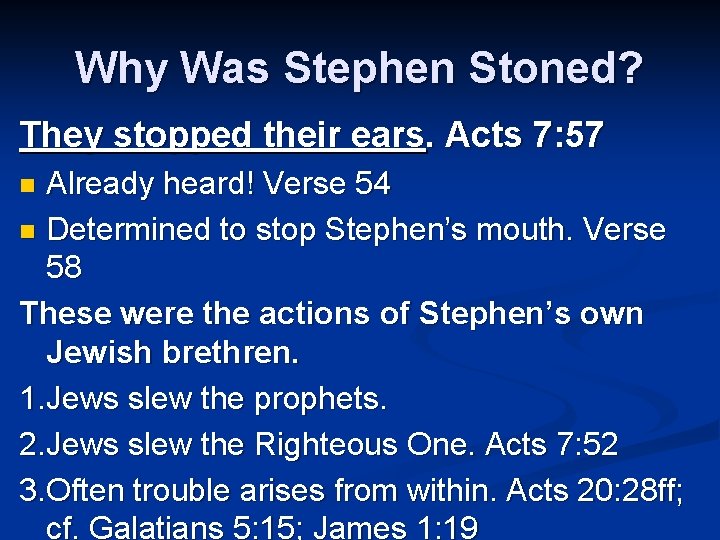 Why Was Stephen Stoned?

They stopped their ears. Acts 7:57

• Already heard! Verse 54
• Determined to stop Stephen's mouth. Verse 58

These were the actions of Stephen's own Jewish brethren.

1.Jews slew the prophets.
2.Jews slew the Righteous One. Acts 7:52
3.Often trouble arises from within. Acts 20:28ff; cf. Galatians 5:15; James 1:19